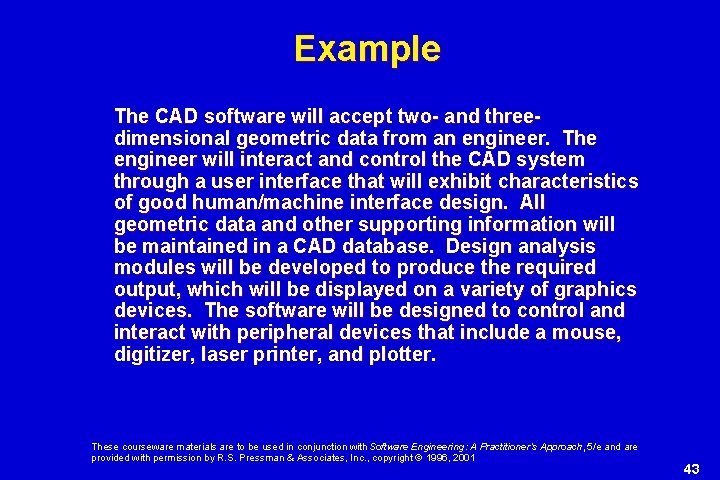 Example

The CAD software will accept two- and three-dimensional geometric data from an engineer. The engineer will interact and control the CAD system through a user interface that will exhibit characteristics of good human/machine interface design. All geometric data and other supporting information will be maintained in a CAD database. Design analysis modules will be developed to produce the required output, which will be displayed on a variety of graphics devices. The software will be designed to control and interact with peripheral devices that include a mouse, digitizer, laser printer, and plotter.

These courseware materials are to be used in conjunction with Software Engineering: A Practitioner's Approach, 5/e and are provided with permission by R.S. Pressman & Associates, Inc., copyright © 1996, 2001

43